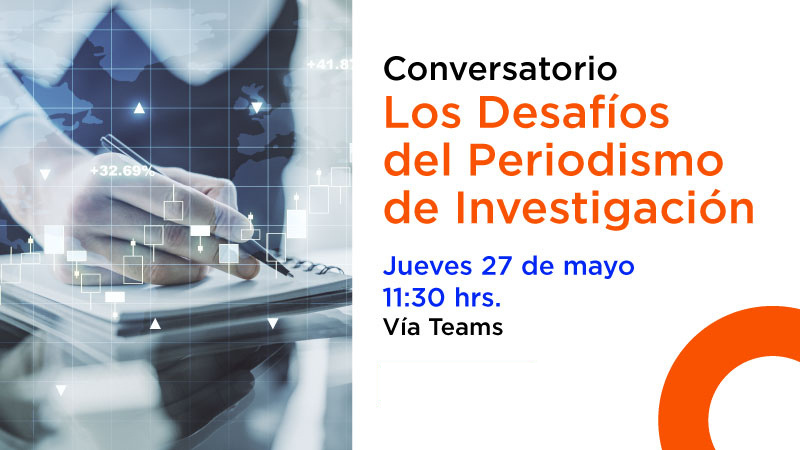 +41.8

+32.69%

Conversatorio
Los Desafíos del Periodismo de Investigación

Jueves 27 de mayo
11:30 hrs.
Vía Teams